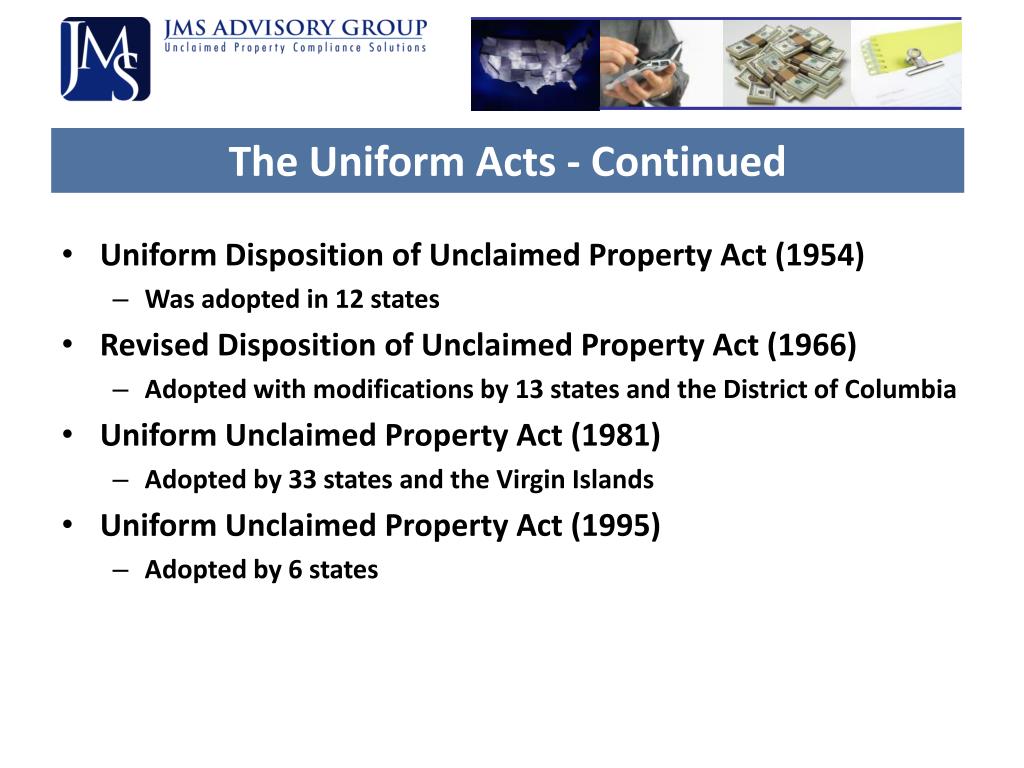 JMS

JMS ADVISORY GROUP
Unclaimed Property Compliance Solutions

The Uniform Acts - Continued

• Uniform Disposition of Unclaimed Property Act (1954)
– Was adopted in 12 states
• Revised Disposition of Unclaimed Property Act (1966)
– Adopted with modifications by 13 states and the District of Columbia
• Uniform Unclaimed Property Act (1981)
– Adopted by 33 states and the Virgin Islands
• Uniform Unclaimed Property Act (1995)
– Adopted by 6 states